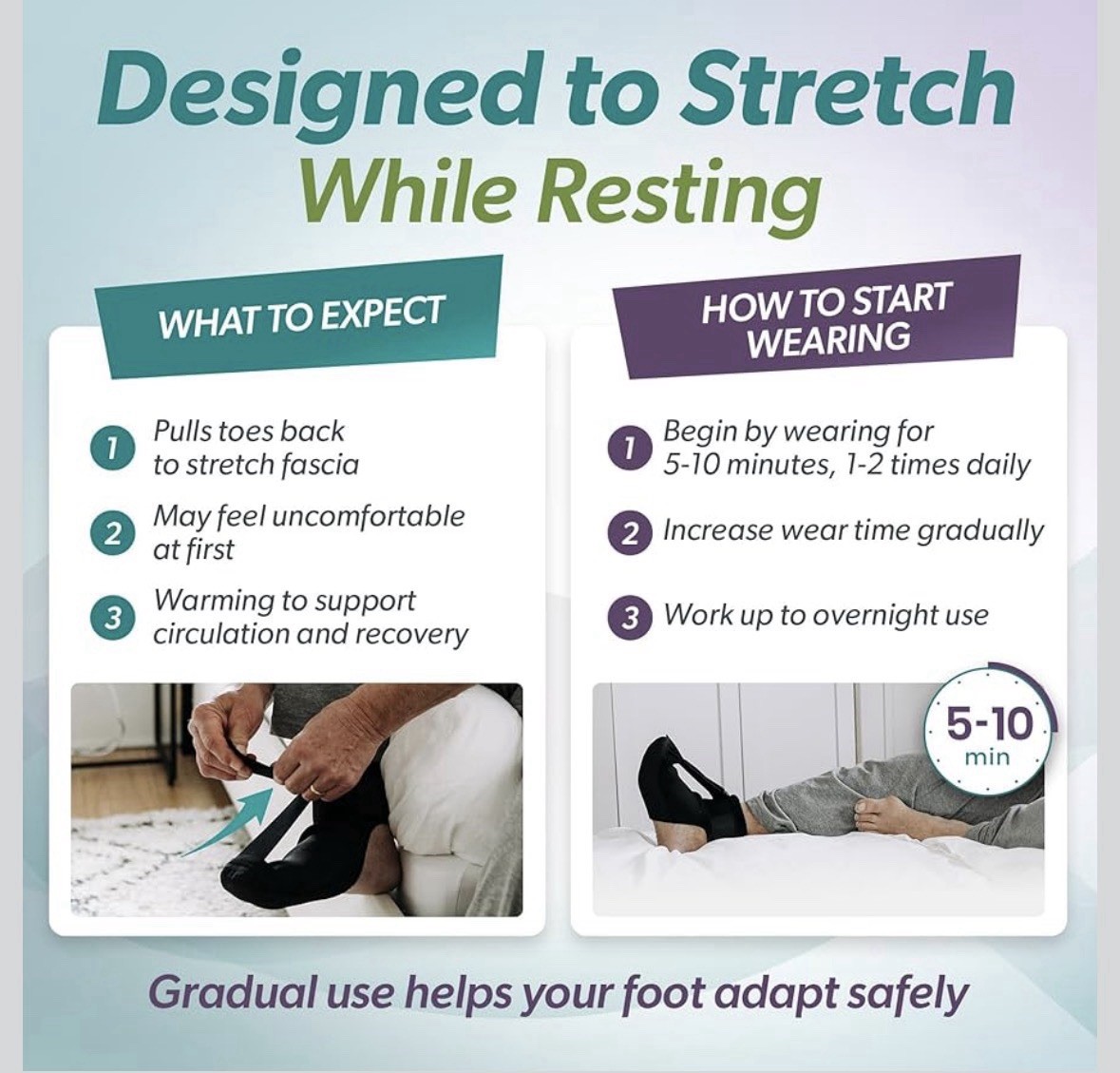 Designed to Stretch
While Resting

WHAT TO EXPECT

1 Pulls toes back to stretch fascia

2 May feel uncomfortable at first

3 Warming to support circulation and recovery

HOW TO START WEARING

1 Begin by wearing for 5-10 minutes, 1-2 times daily

2 Increase wear time gradually

3 Work up to overnight use

5-10 min

Gradual use helps your foot adapt safely